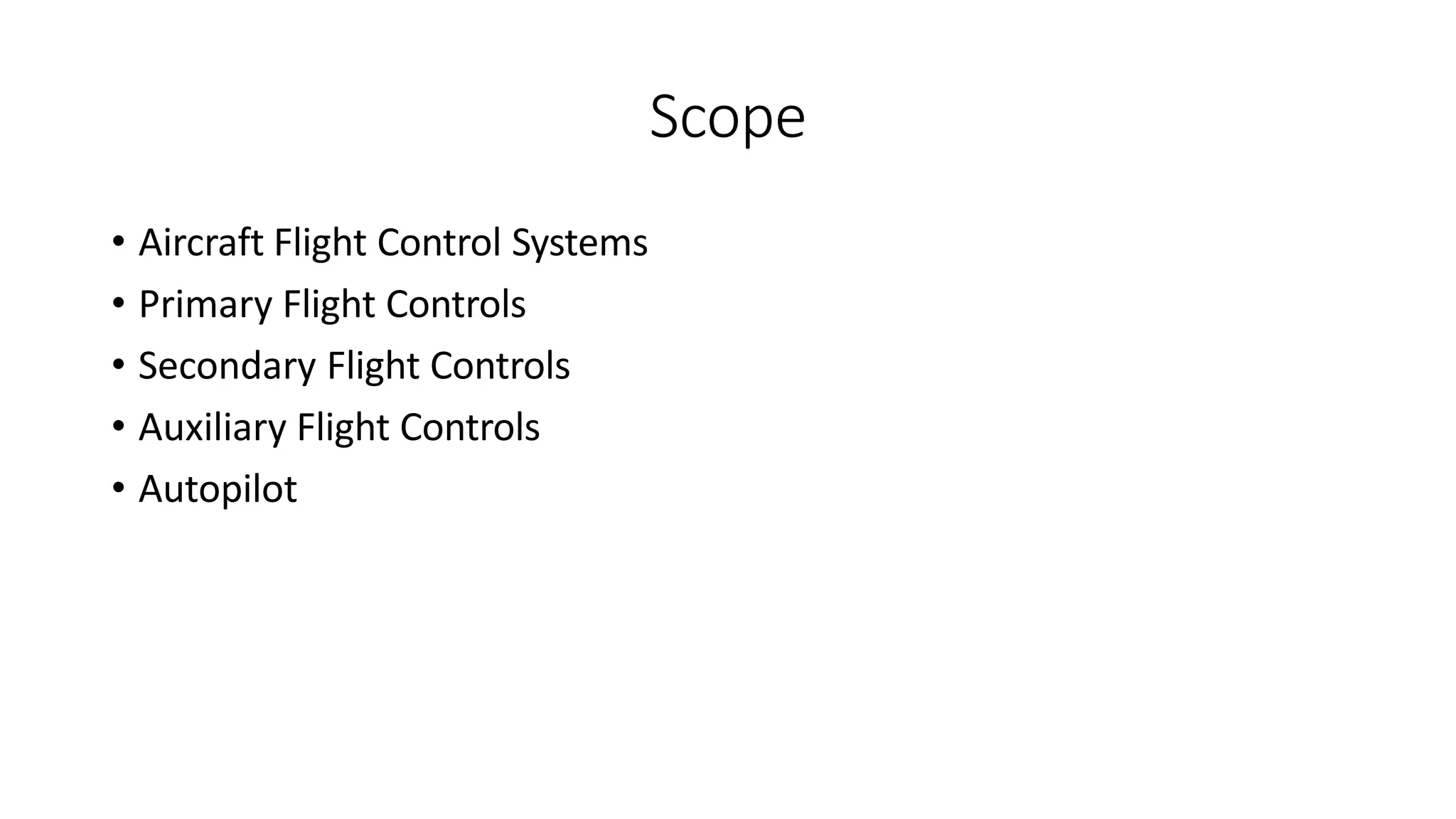 Scope

• Aircraft Flight Control Systems
• Primary Flight Controls
• Secondary Flight Controls
• Auxiliary Flight Controls
• Autopilot